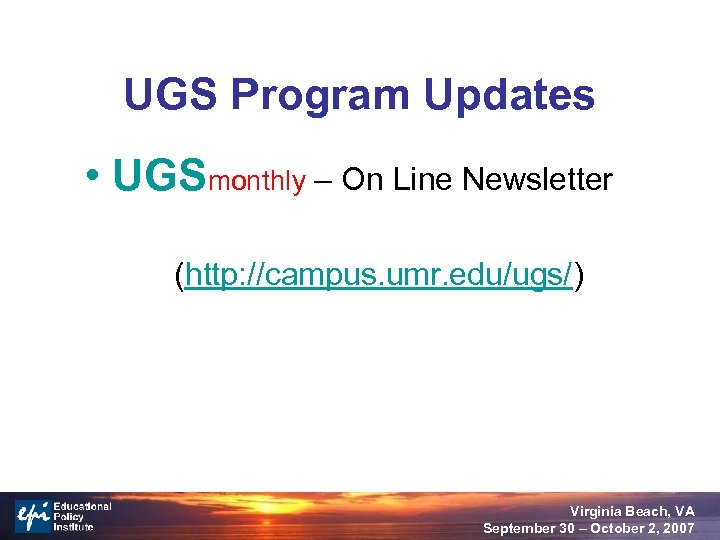 UGS Program Updates

• UGSmonthly – On Line Newsletter

(http://campus.umr.edu/ugs/)

epi Educational Policy Institute

Virginia Beach, VA
September 30 – October 2, 2007